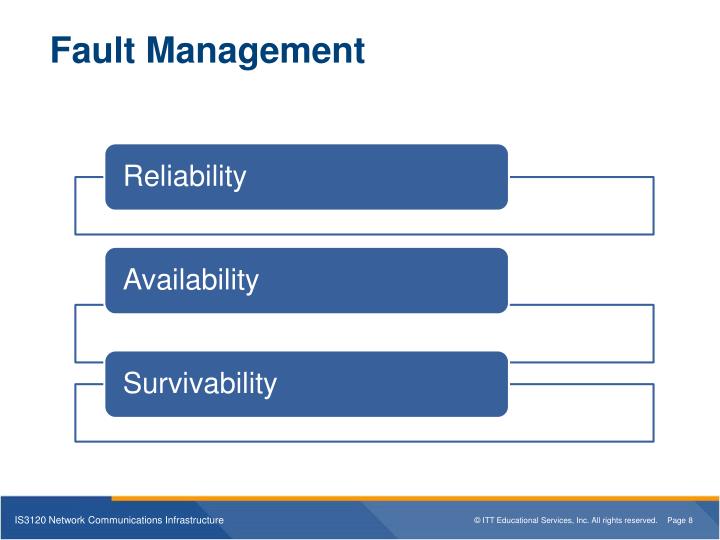 Fault Management

Reliability

Availability

Survivability

IS3120 Network Communications Infrastructure

© ITT Educational Services, Inc. All rights reserved. Page 8